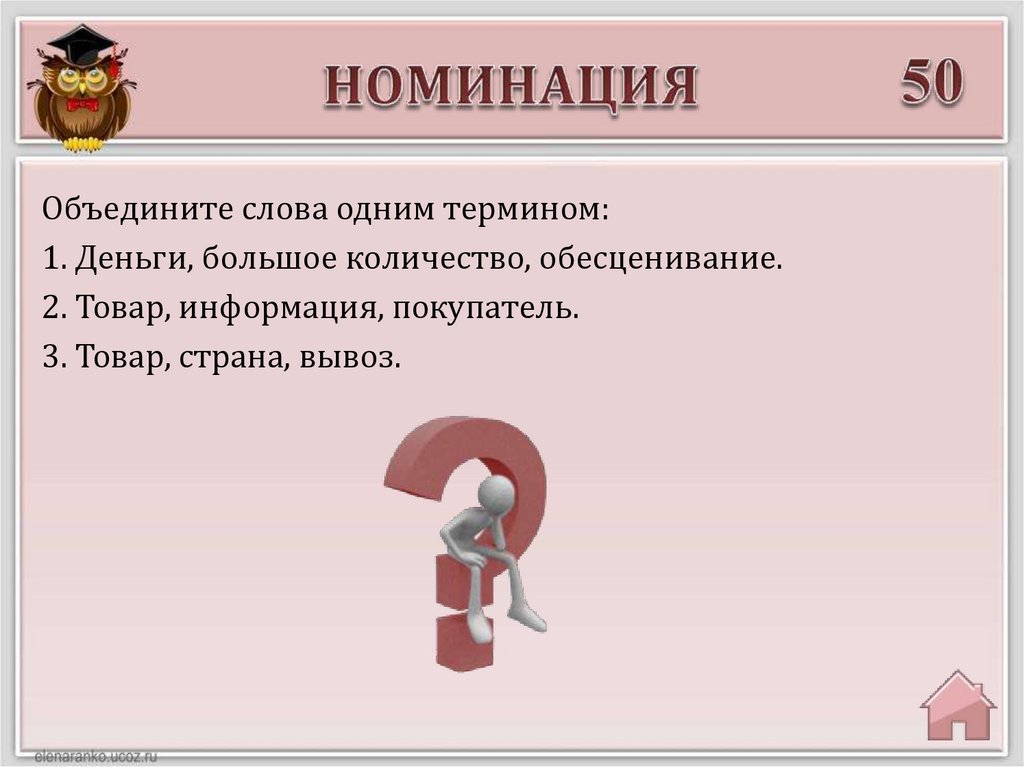 НОМИНАЦИЯ 50

Объедините слова одним термином:
1. Деньги, большое количество, обесценивание.
2. Товар, информация, покупатель.
3. Товар, страна, вывоз.

elenaranko.ucoz.ru